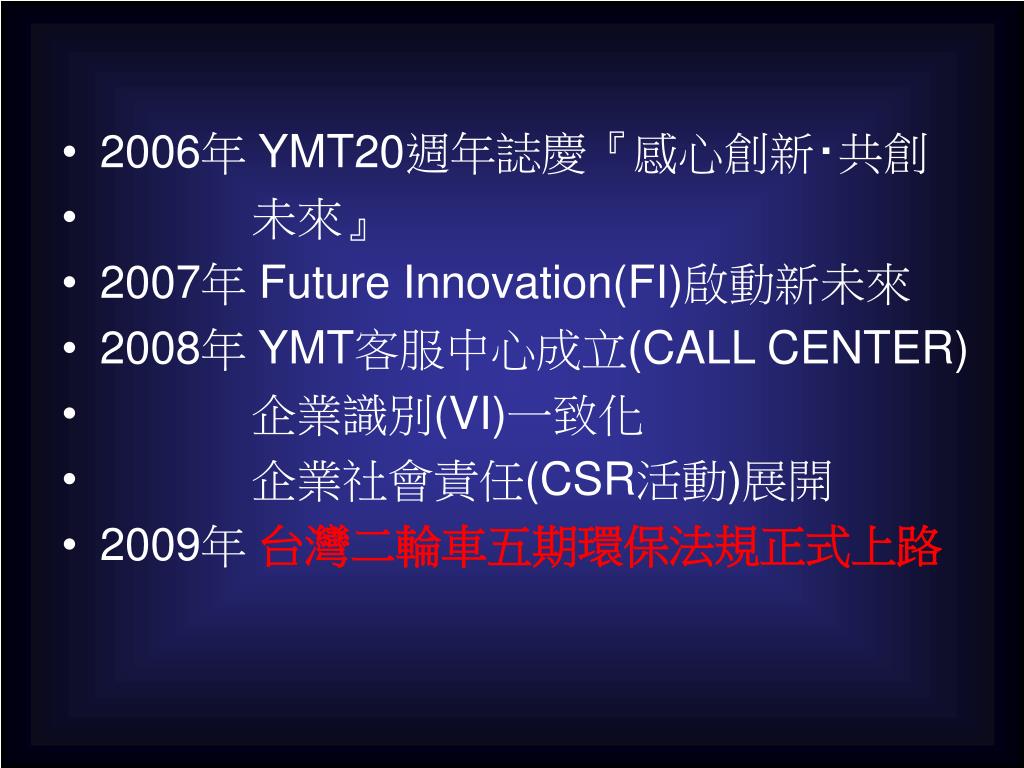 • 2006年 YMT20週年誌慶『感心創新‧共創
• 未來』
• 2007年 Future Innovation(FI)啟動新未來
• 2008年 YMT客服中心成立(CALL CENTER)
• 企業識別(VI)一致化
• 企業社會責任(CSR活動)展開
• 2009年 台灣二輪車五期環保法規正式上路